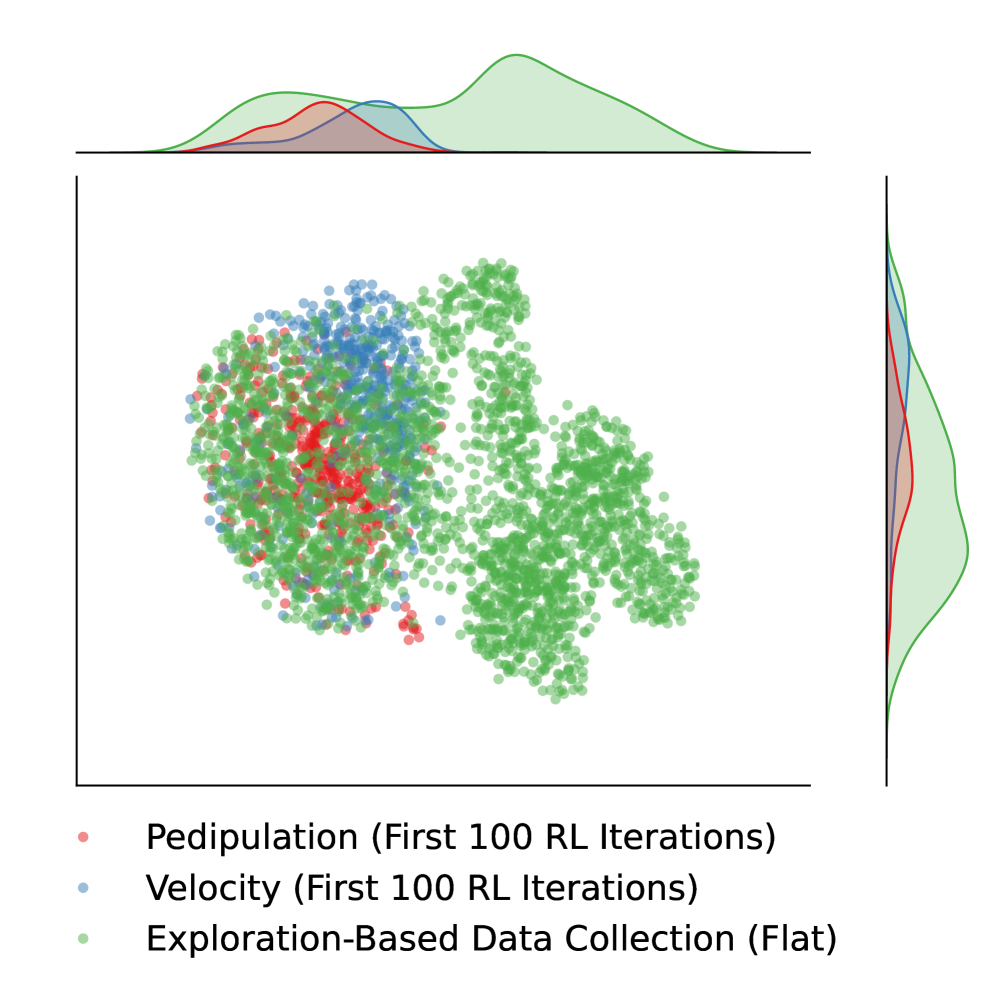 Pedipulation (First 100 RL Iterations)
Velocity (First 100 RL Iterations)
Exploration-Based Data Collection (Flat)